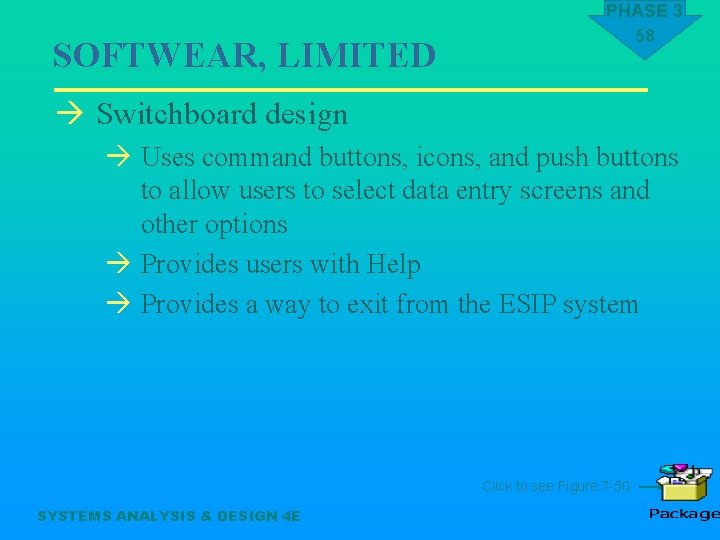 PHASE 3
58

SOFTWEAR, LIMITED

→ Switchboard design

→ Uses command buttons, icons, and push buttons to allow users to select data entry screens and other options

→ Provides users with Help

→ Provides a way to exit from the ESIP system

Click to see Figure 7-50

Package

SYSTEMS ANALYSIS & DESIGN 4E